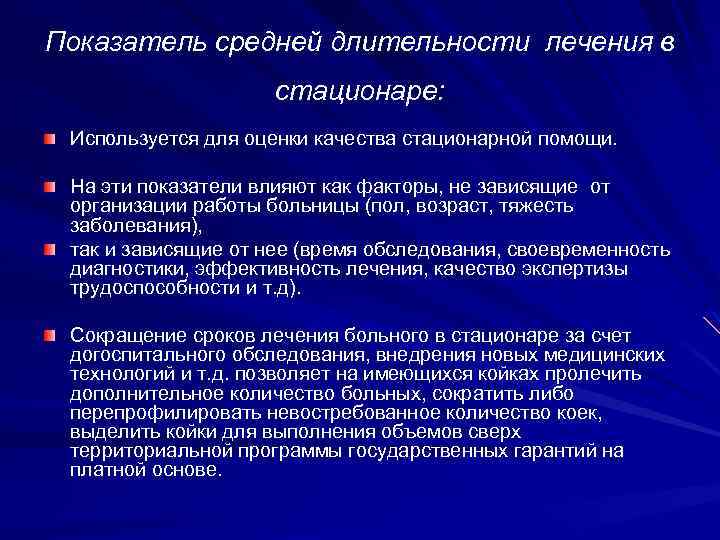 Показатель средней длительности лечения в стационаре:

Используется для оценки качества стационарной помощи.

На эти показатели влияют как факторы, не зависящие от организации работы больницы (пол, возраст, тяжесть заболевания),

так и зависящие от нее (время обследования, своевременность диагностики, эффективность лечения, качество экспертизы трудоспособности и т.д).

Сокращение сроков лечения больного в стационаре за счет догоспитального обследования, внедрения новых медицинских технологий и т.д. позволяет на имеющихся койках пролечить дополнительное количество больных, сократить либо перепрофилировать невостребованное количество коек, выделить койки для выполнения объемов сверх территориальной программы государственных гарантий на платной основе.